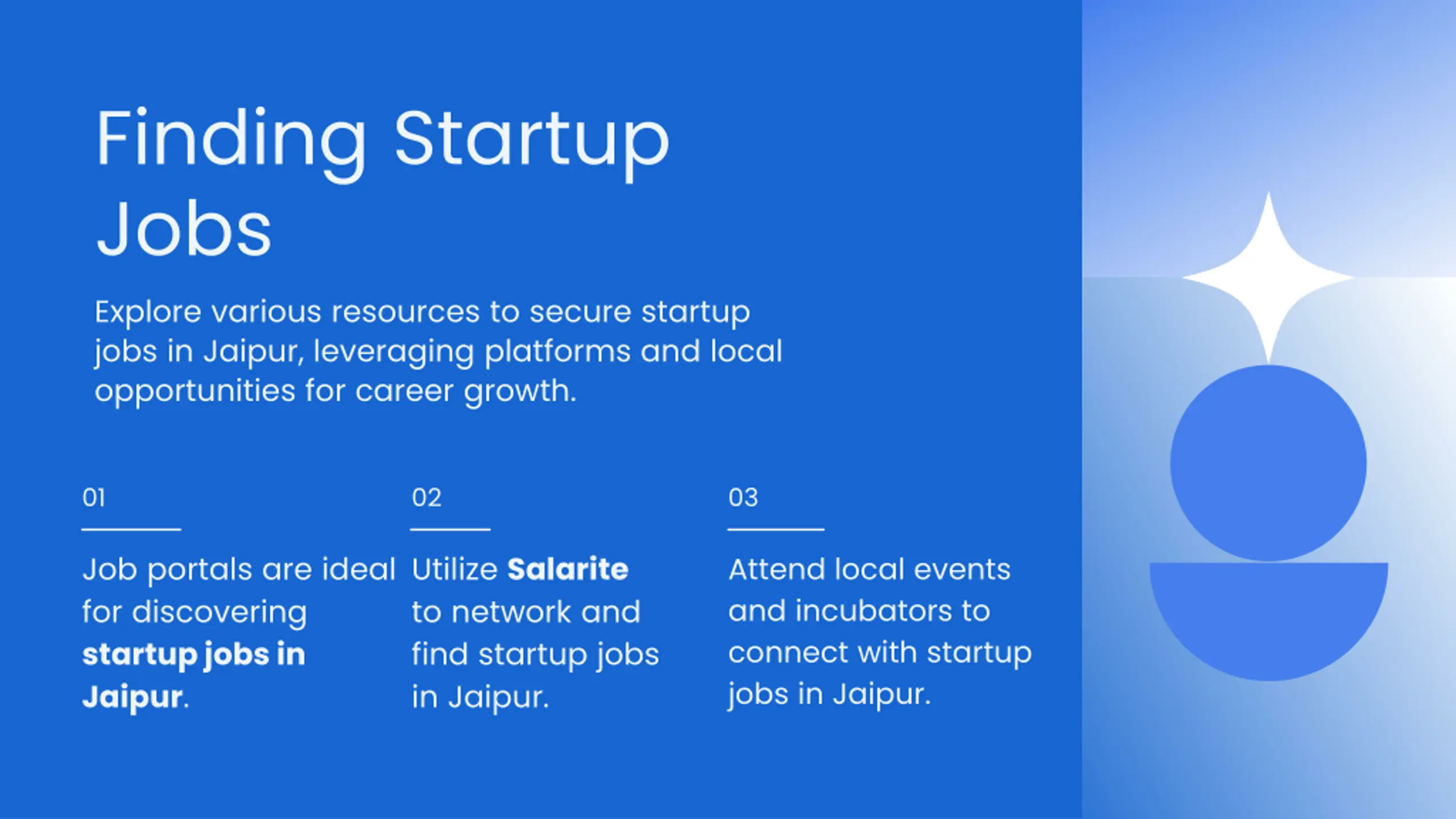 Finding Startup Jobs

Explore various resources to secure startup jobs in Jaipur, leveraging platforms and local opportunities for career growth.

01

Job portals are ideal for discovering startup jobs in Jaipur.

02

Utilize Salarite to network and find startup jobs in Jaipur.

03

Attend local events and incubators to connect with startup jobs in Jaipur.